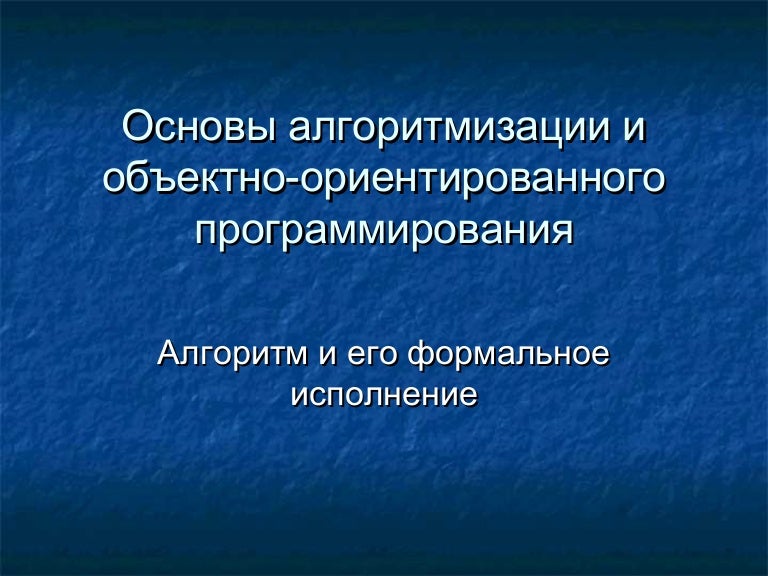 Основы алгоритмизации и объектно-ориентированного программирования

Алгоритм и его формальное исполнение